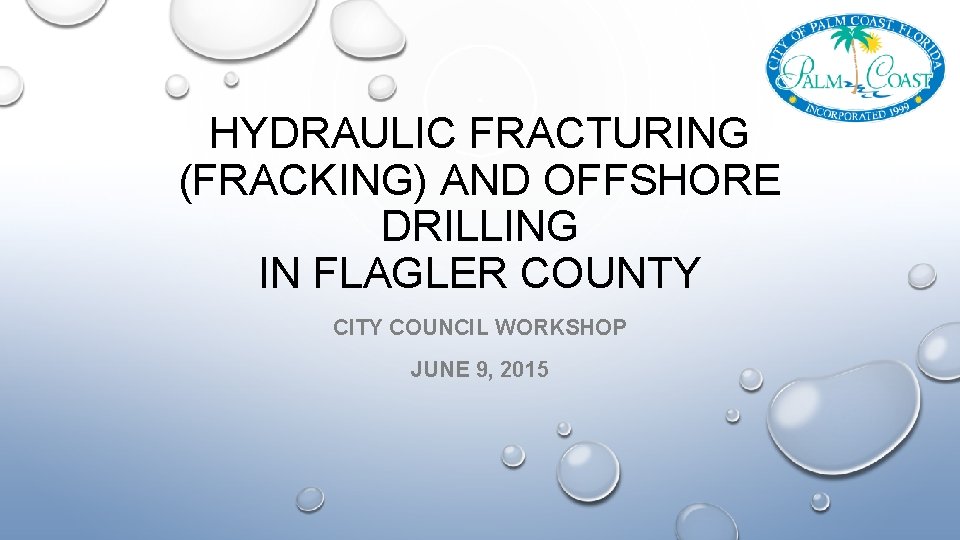 CITY OF PALM COAST, FLORIDA
PALM COAST
INCORPORATED 1999

HYDRAULIC FRACTURING (FRACKING) AND OFFSHORE DRILLING
IN FLAGLER COUNTY

CITY COUNCIL WORKSHOP

JUNE 9, 2015